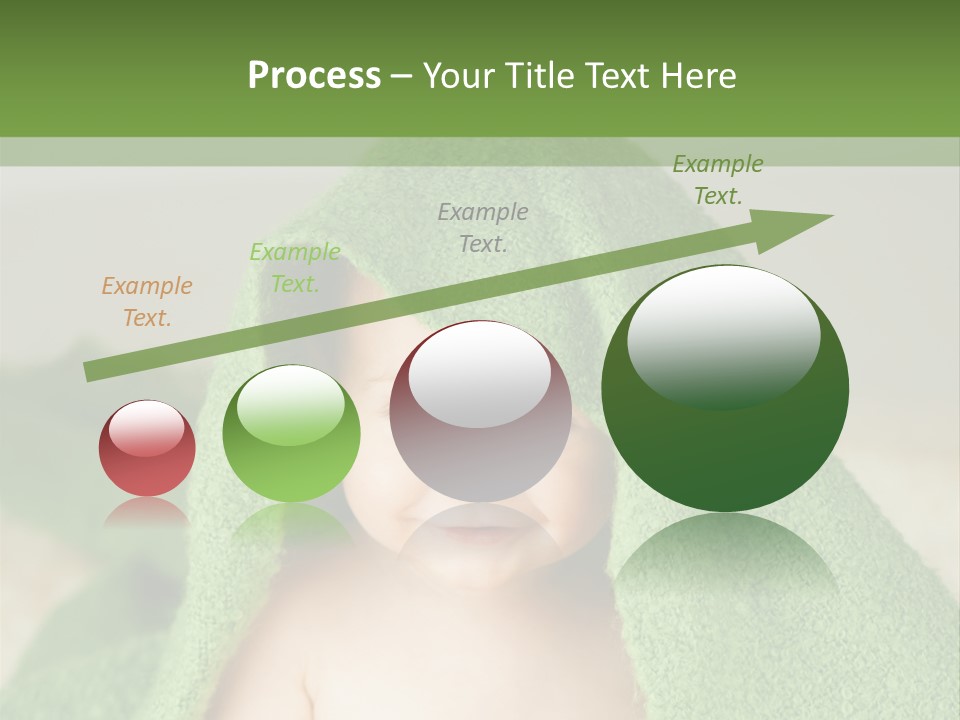 Process – Your Title Text Here

Example Text.

Example Text.

Example Text.

Example Text.